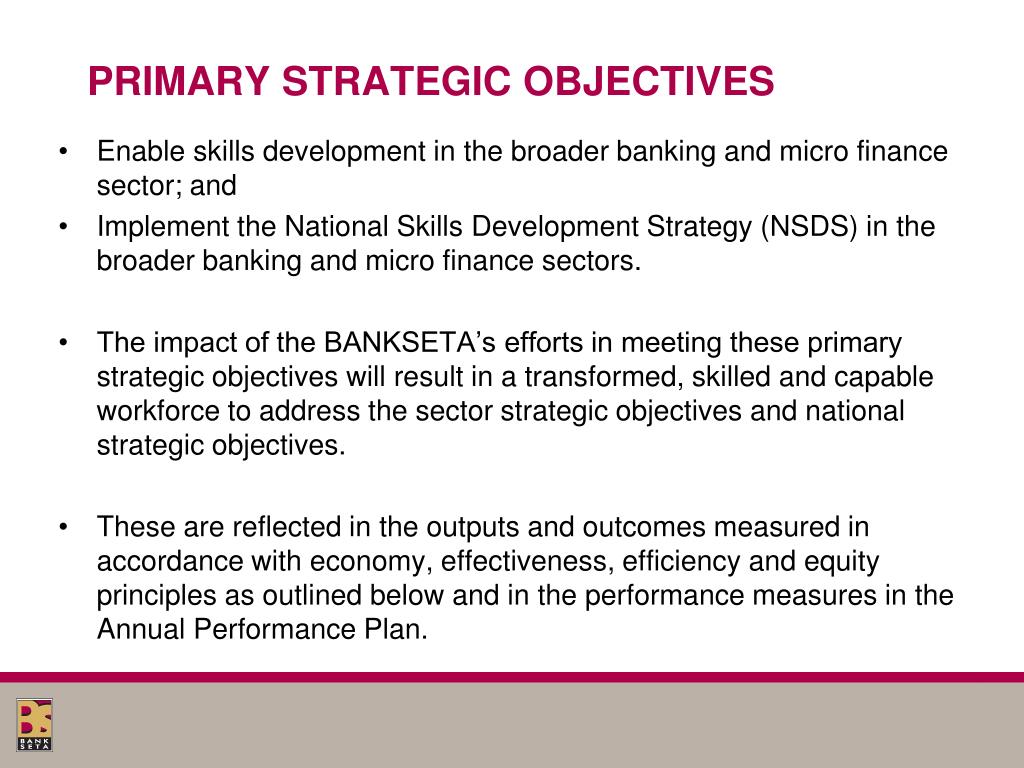 PRIMARY STRATEGIC OBJECTIVES

• Enable skills development in the broader banking and micro finance sector; and
• Implement the National Skills Development Strategy (NSDS) in the broader banking and micro finance sectors.

• The impact of the BANKSETA's efforts in meeting these primary strategic objectives will result in a transformed, skilled and capable workforce to address the sector strategic objectives and national strategic objectives.

• These are reflected in the outputs and outcomes measured in accordance with economy, effectiveness, efficiency and equity principles as outlined below and in the performance measures in the Annual Performance Plan.

BS
BANK SETA